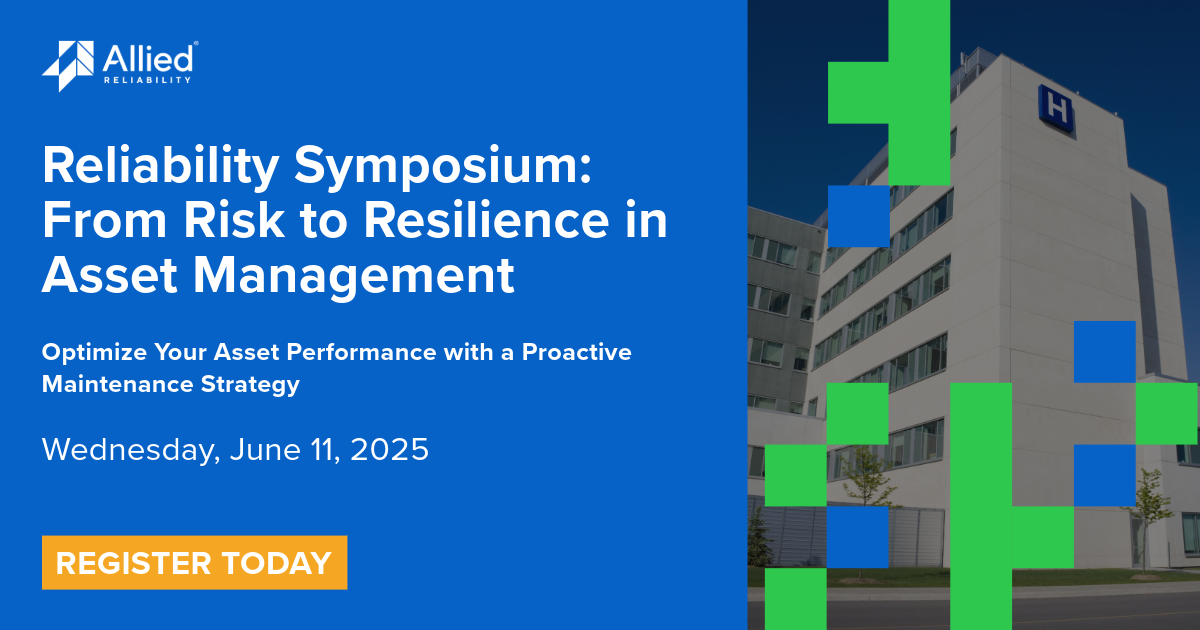 Allied®
RELIABILITY

Reliability Symposium: From Risk to Resilience in Asset Management

Optimize Your Asset Performance with a Proactive Maintenance Strategy

Wednesday, June 11, 2025

REGISTER TODAY

H